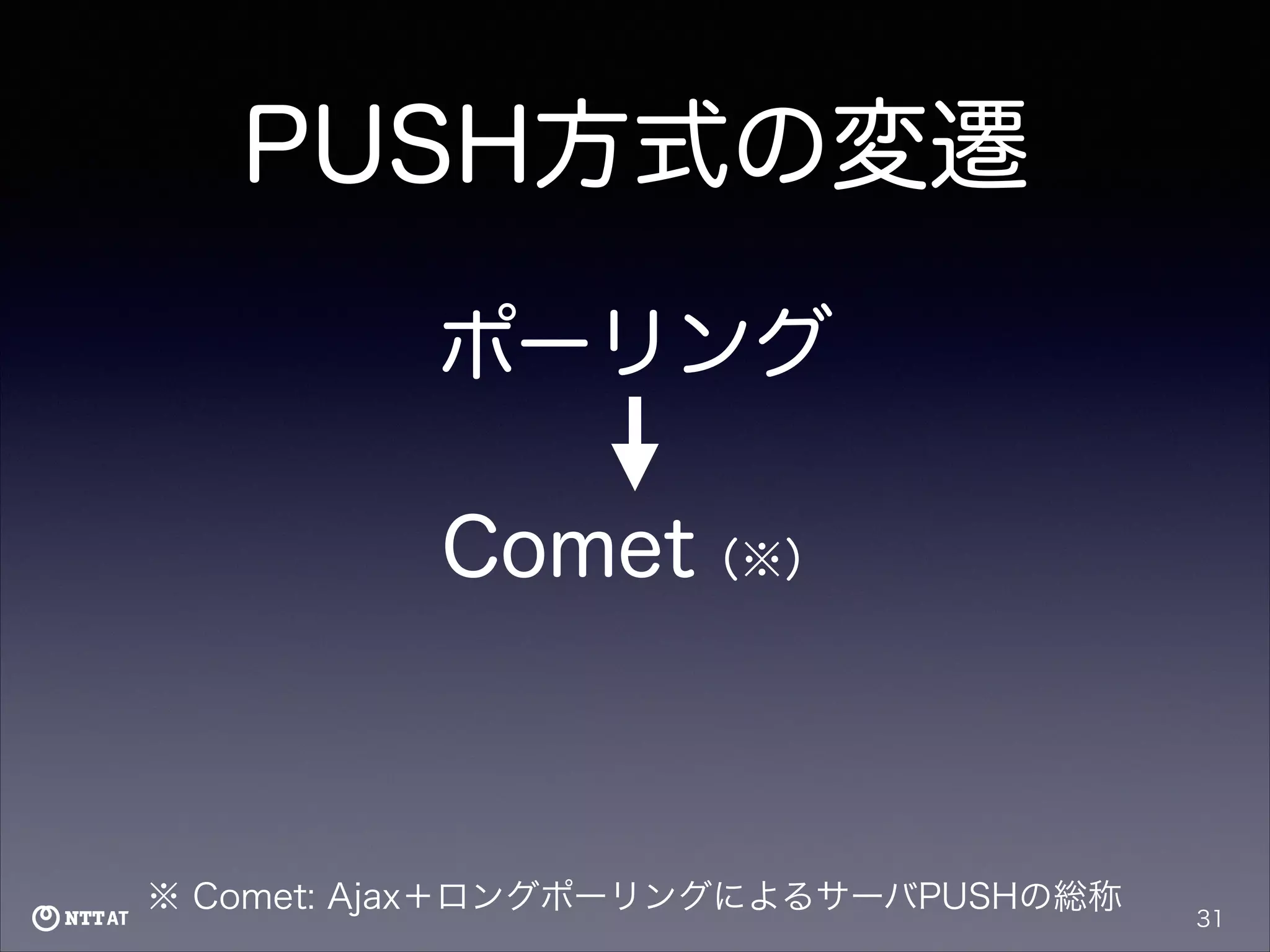 PUSH方式の変遷

ポーリング

Comet (※)

※ Comet: Ajax＋ロングポーリングによるサーバPUSHの総称

NTT AT

31